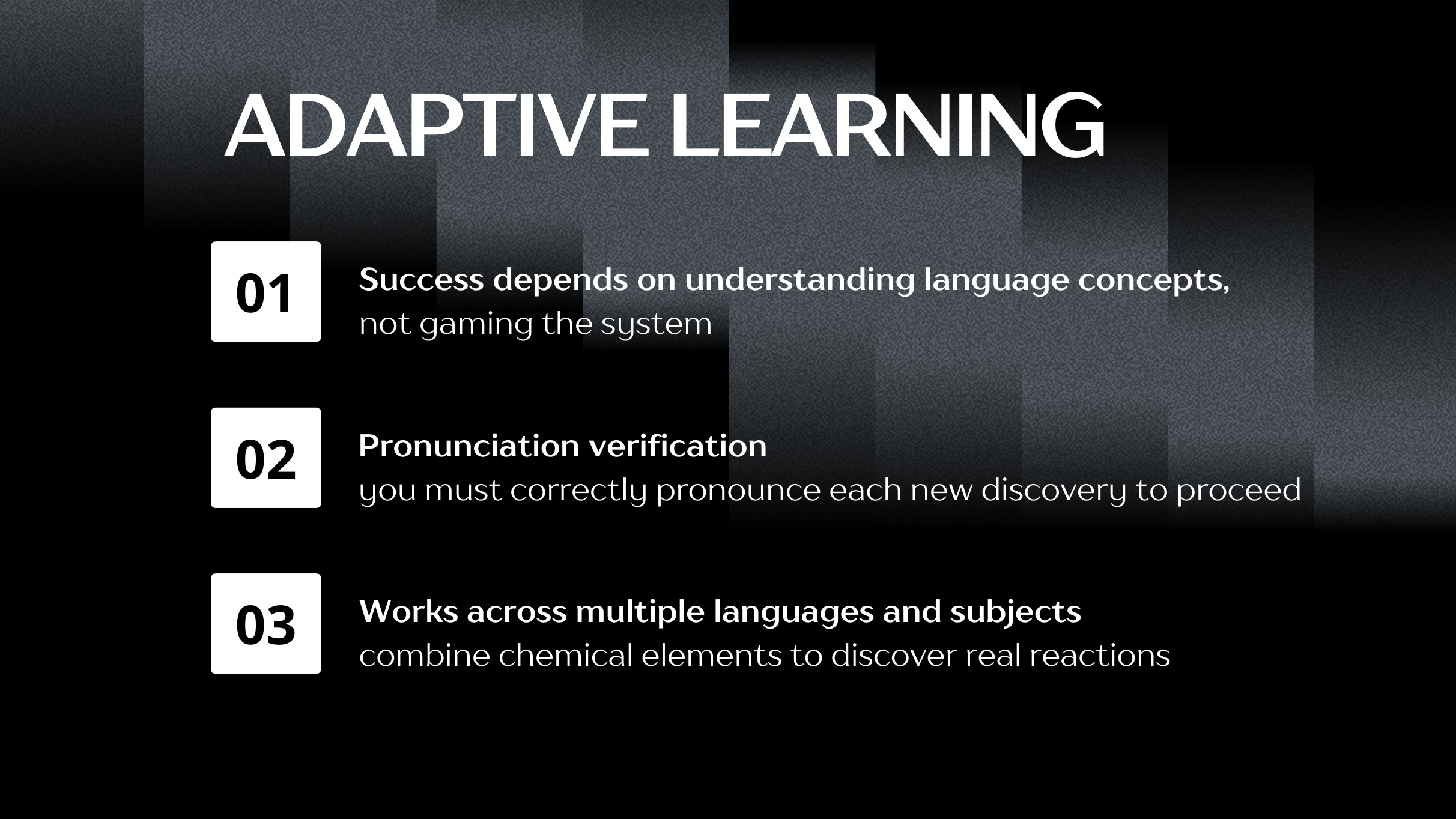 ADAPTIVE LEARNING

01

Success depends on understanding language concepts, not gaming the system

02

Pronunciation verification
you must correctly pronounce each new discovery to proceed

03

Works across multiple languages and subjects
combine chemical elements to discover real reactions